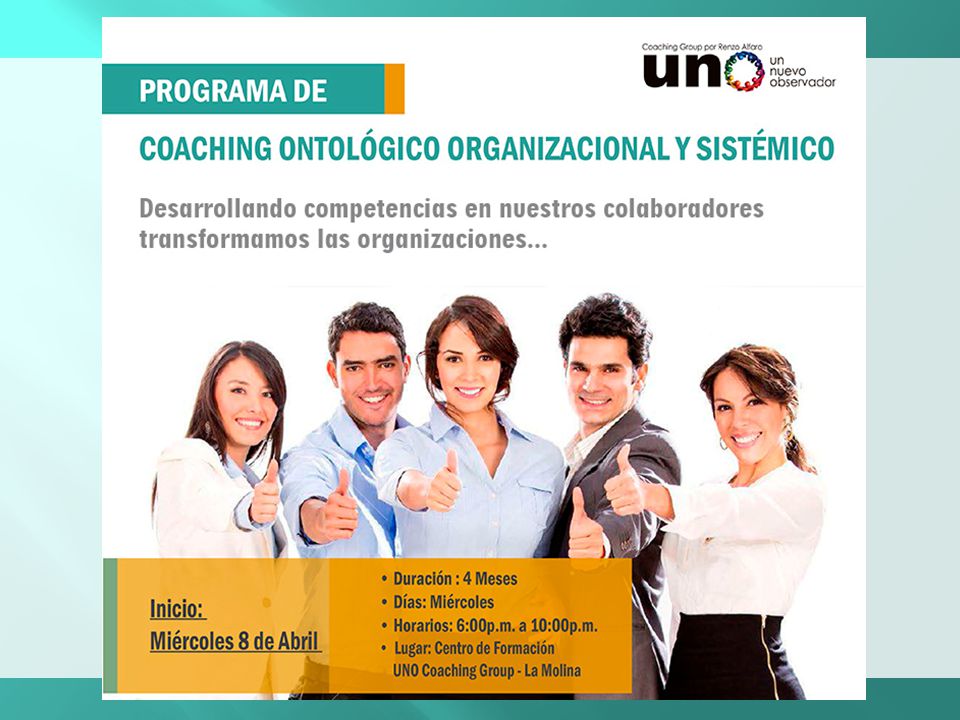 Coaching Group por Renzo Alfaro
UNO un nuevo observador

PROGRAMA DE

COACHING ONTOLÓGICO ORGANIZACIONAL Y SISTÉMICO

Desarrollando competencias en nuestros colaboradores transformamos las organizaciones...

Inicio:
Miércoles 8 de Abril

• Duración : 4 Meses
• Días: Miércoles
• Horarios: 6:00p.m. a 10:00p.m.
• Lugar: Centro de Formación UNO Coaching Group - La Molina